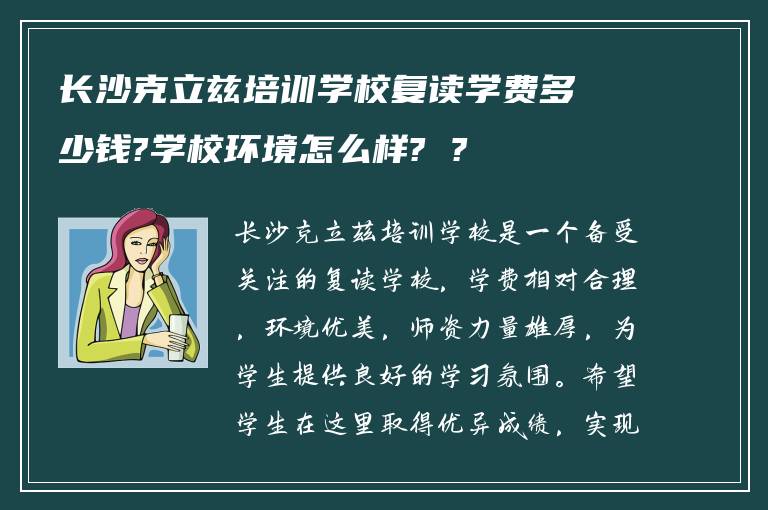 长沙克立兹培训学校复读学费多少钱?学校环境怎么样? ?

长沙克立兹培训学校是一个备受关注的复读学校，学费相对合理，环境优美，师资力量雄厚，为学生提供良好的学习氛围。希望学生在这里取得优异成绩，实现